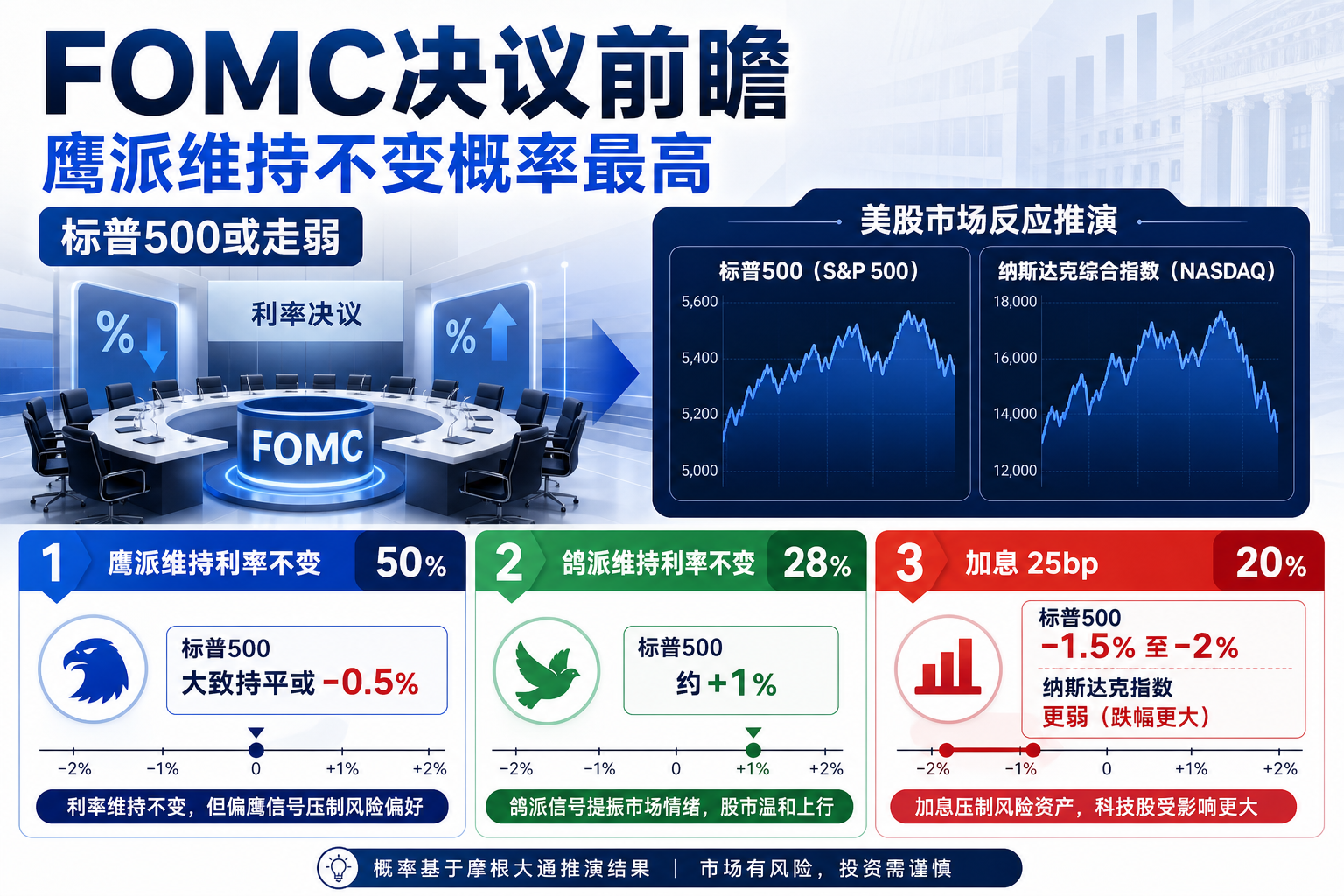 FOMC决议前瞻
鹰派维持不变概率最高
标普500或走弱

利率决议
%
%
FOMC

美股市场反应推演

标普500（S&P 500）
5,600
5,400
5,200
5,000

纳斯达克综合指数（NASDAQ）
18,000
16,000
14,000
12,000

1 鹰派维持利率不变 50%
标普500
大致持平或 −0.5%
−2% −1% 0 +1% +2%
利率维持不变，但偏鹰信号压制风险偏好

2 鸽派维持利率不变 28%
标普500
约 +1%
−2% −1% 0 +1% +2%
鸽派信号提振市场情绪，股市温和上行

3 加息 25bp 20%
标普500
−1.5% 至 −2%
纳斯达克指数
更弱（跌幅更大）
−2% −1% 0 +1% +2%
加息压制风险资产，科技股受影响更大

概率基于摩根大通推演结果 | 市场有风险，投资需谨慎